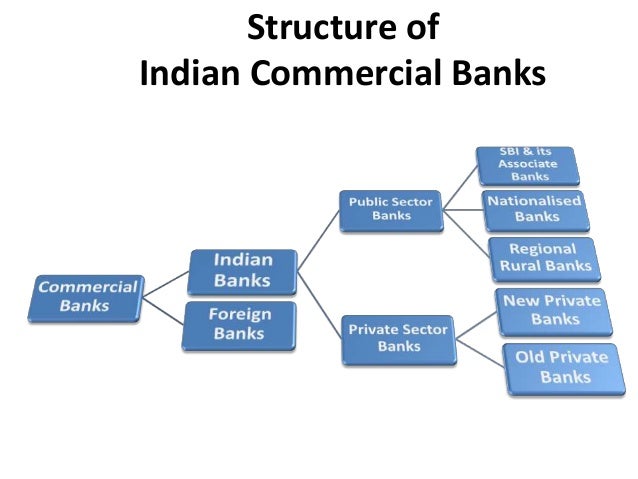 Structure of
Indian Commercial Banks

Commercial Banks

Indian Banks

Foreign Banks

Public Sector Banks

Private Sector Banks

SBI & its Associate Banks

Nationalised Banks

Regional Rural Banks

New Private Banks

Old Private Banks